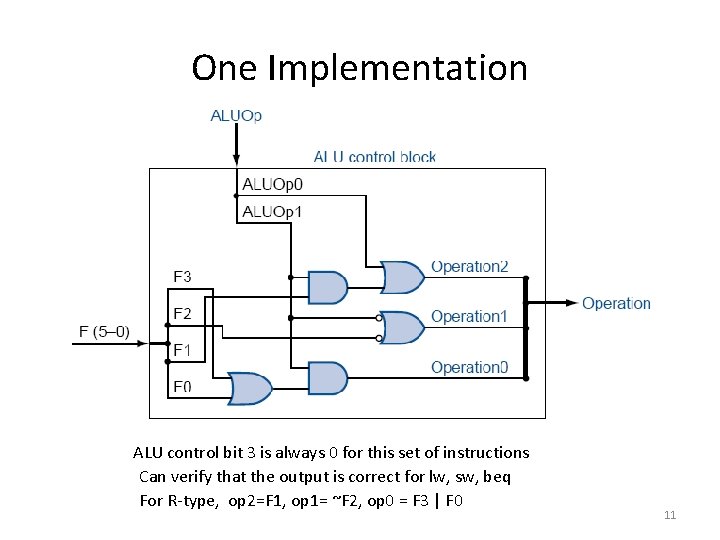 One Implementation

ALUOp

ALU control block

ALUOp0

ALUOp1

F3

F2

F (5–0)

F1

F0

Operation2

Operation1

Operation0

Operation

ALU control bit 3 is always 0 for this set of instructions

Can verify that the output is correct for lw, sw, beq

For R-type, op2=F1, op1= ~F2, op0 = F3 | F0

11